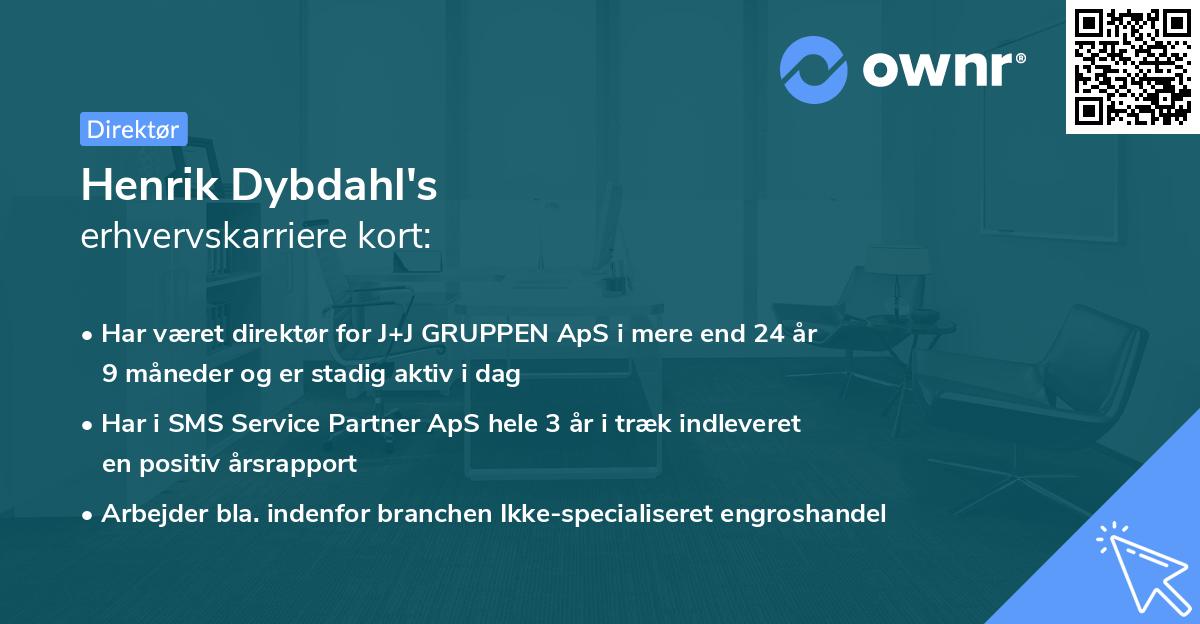 ownr®

Direktør

Henrik Dybdahl's
erhvervskarriere kort:

• Har været direktør for J+J GRUPPEN ApS i mere end 24 år 9 måneder og er stadig aktiv i dag

• Har i SMS Service Partner ApS hele 3 år i træk indleveret en positiv årsrapport

• Arbejder bla. indenfor branchen Ikke-specialiseret engroshandel